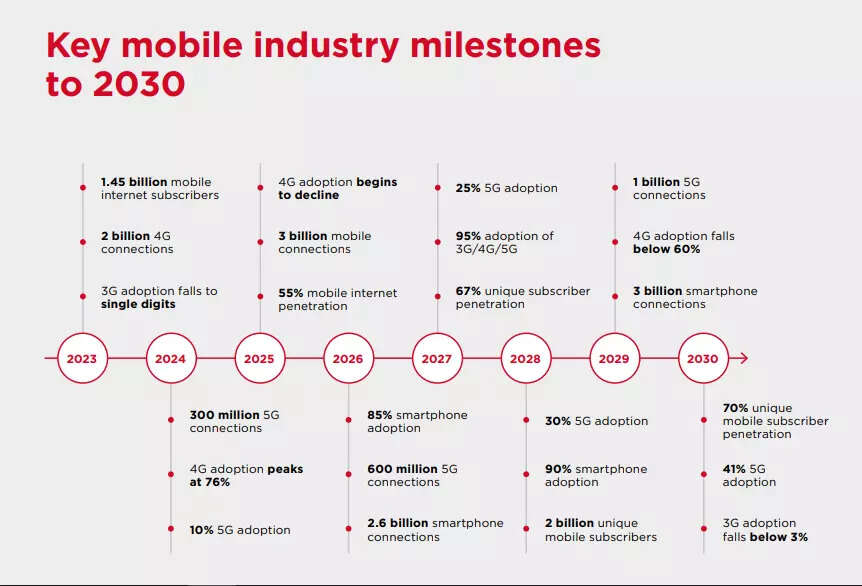 Key mobile industry milestones to 2030

1.45 billion mobile internet subscribers

2 billion 4G connections

3G adoption falls to single digits

4G adoption begins to decline

3 billion mobile connections

55% mobile internet penetration

25% 5G adoption

95% adoption of 3G/4G/5G

67% unique subscriber penetration

1 billion 5G connections

4G adoption falls below 60%

3 billion smartphone connections

2023 2024 2025 2026 2027 2028 2029 2030

300 million 5G connections

4G adoption peaks at 76%

10% 5G adoption

85% smartphone adoption

600 million 5G connections

2.6 billion smartphone connections

30% 5G adoption

90% smartphone adoption

2 billion unique mobile subscribers

70% unique mobile subscriber penetration

41% 5G adoption

3G adoption falls below 3%